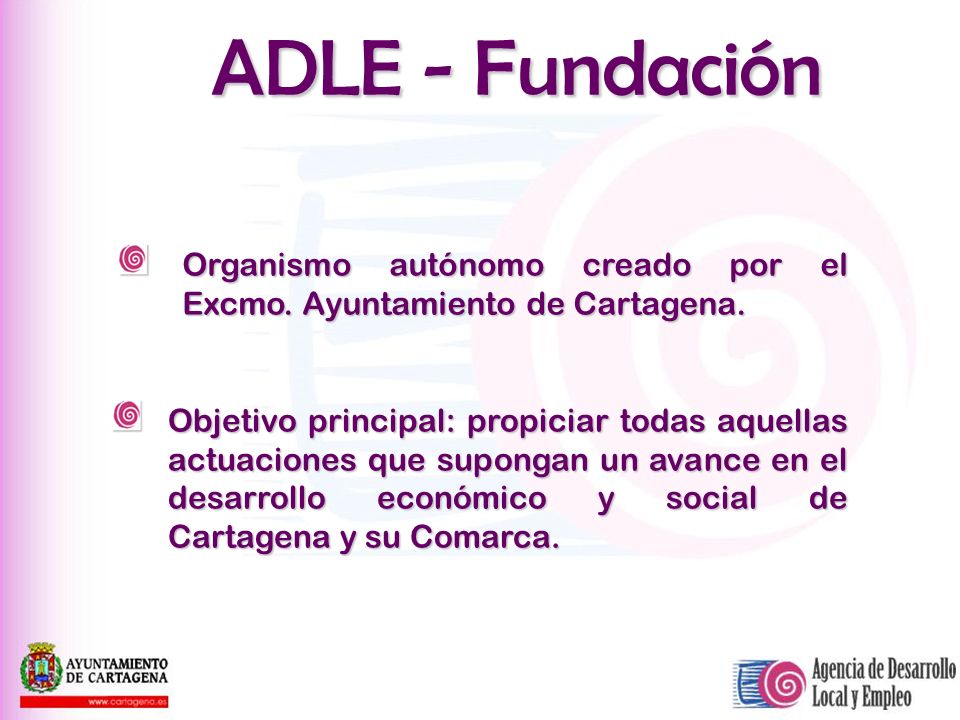 ADLE - Fundación

Organismo autónomo creado por el Excmo. Ayuntamiento de Cartagena.

Objetivo principal: propiciar todas aquellas actuaciones que supongan un avance en el desarrollo económico y social de Cartagena y su Comarca.

AYUNTAMIENTO DE CARTAGENA
www.cartagena.es

Agencia de Desarrollo Local y Empleo